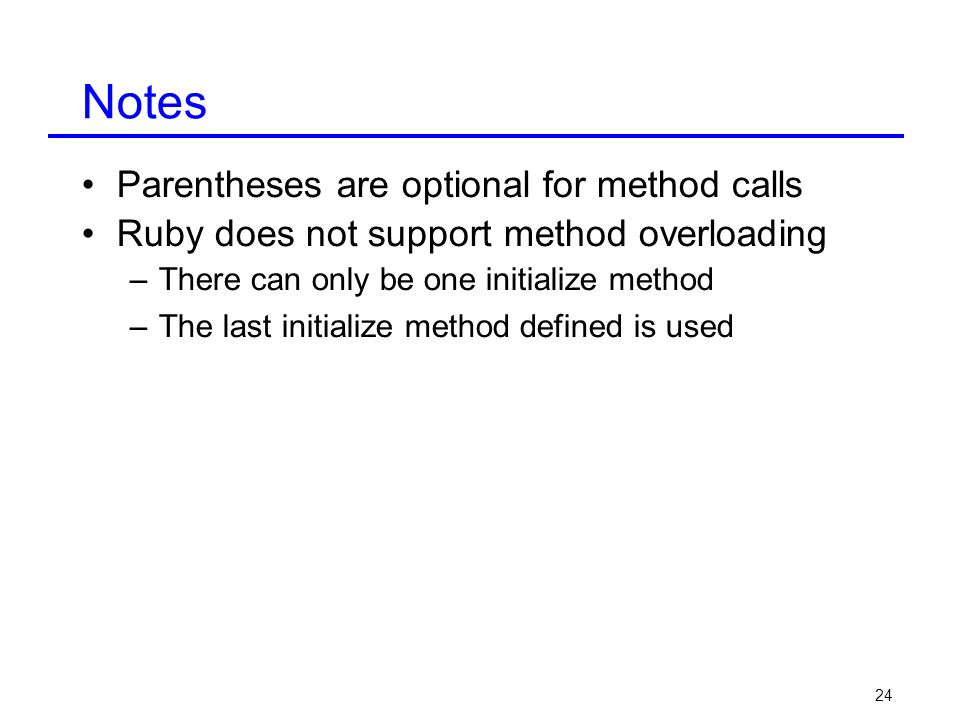 Notes

• Parentheses are optional for method calls
• Ruby does not support method overloading
 – There can only be one initialize method
 – The last initialize method defined is used

24